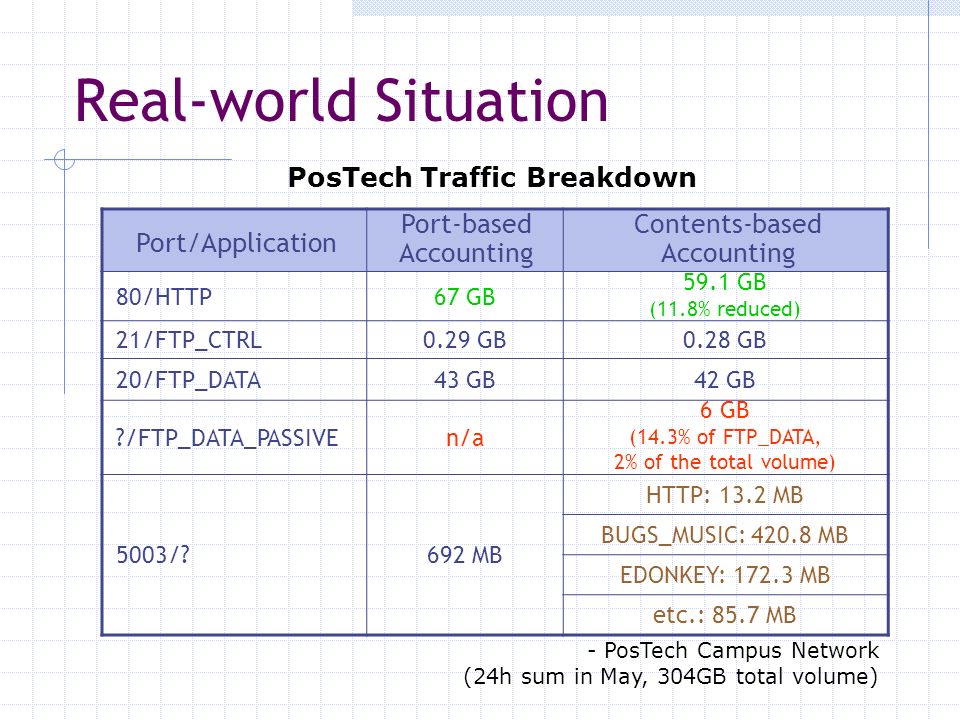 Real-world Situation

PosTech Traffic Breakdown

| Port/Application | Port-based Accounting | Contents-based Accounting |
|---|---|---|
| 80/HTTP | 67 GB | 59.1 GB (11.8% reduced) |
| 21/FTP_CTRL | 0.29 GB | 0.28 GB |
| 20/FTP_DATA | 43 GB | 42 GB |
| ?/FTP_DATA_PASSIVE | n/a | 6 GB (14.3% of FTP_DATA, 2% of the total volume) |
| 5003/? | 692 MB | HTTP: 13.2 MB |
| | | BUGS_MUSIC: 420.8 MB |
| | | EDONKEY: 172.3 MB |
| | | etc.: 85.7 MB |

- PosTech Campus Network
(24h sum in May, 304GB total volume)